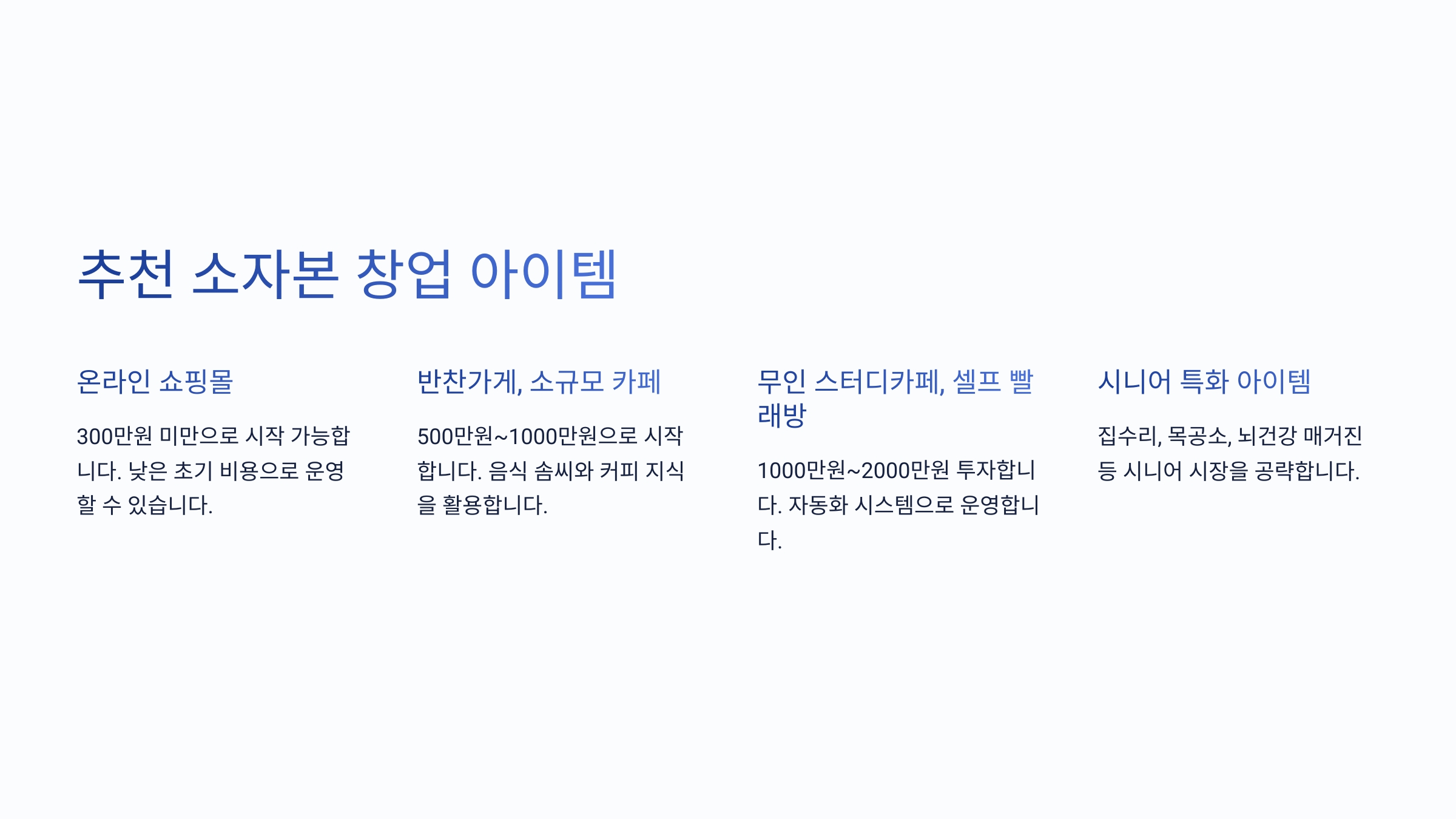 추천 소자본 창업 아이템

온라인 쇼핑몰

300만원 미만으로 시작 가능합니다. 낮은 초기 비용으로 운영할 수 있습니다.

반찬가게, 소규모 카페

500만원~1000만원으로 시작합니다. 음식 솜씨와 커피 지식을 활용합니다.

무인 스터디카페, 셀프 빨래방

1000만원~2000만원 투자합니다. 자동화 시스템으로 운영합니다.

시니어 특화 아이템

집수리, 목공소, 뇌건강 매거진 등 시니어 시장을 공략합니다.